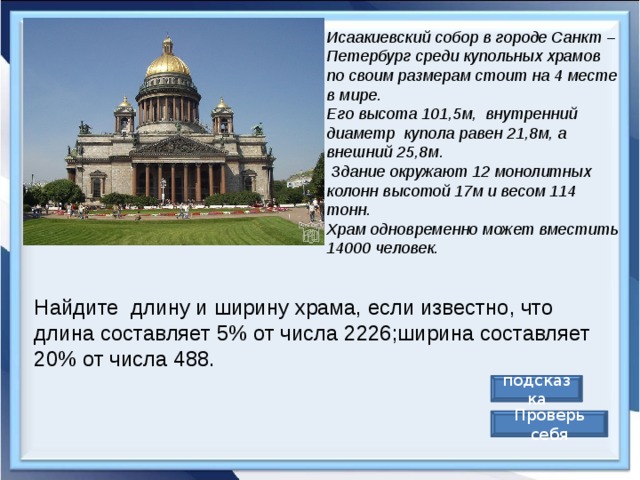 Исаакиевский собор в городе Санкт – Петербург среди купольных храмов по своим размерам стоит на 4 месте в мире.
Его высота 101,5м, внутренний диаметр купола равен 21,8м, а внешний 25,8м.
Здание окружают 12 монолитных колонн высотой 17м и весом 114 тонн.
Храм одновременно может вместить 14000 человек.

Найдите длину и ширину храма, если известно, что длина составляет 5% от числа 2226;ширина составляет 20% от числа 488.

подсказка

Проверь себя